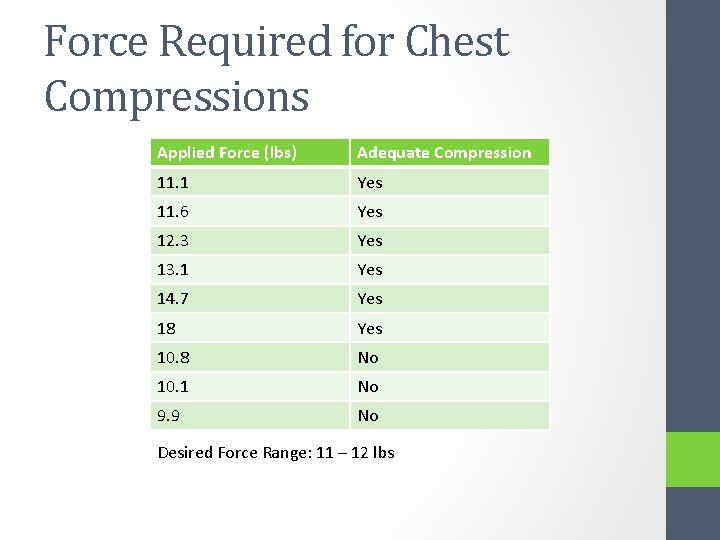 Force Required for Chest Compressions

| Applied Force (lbs) | Adequate Compression |
|---|---|
| 11.1 | Yes |
| 11.6 | Yes |
| 12.3 | Yes |
| 13.1 | Yes |
| 14.7 | Yes |
| 18 | Yes |
| 10.8 | No |
| 10.1 | No |
| 9.9 | No |

Desired Force Range: 11 – 12 lbs